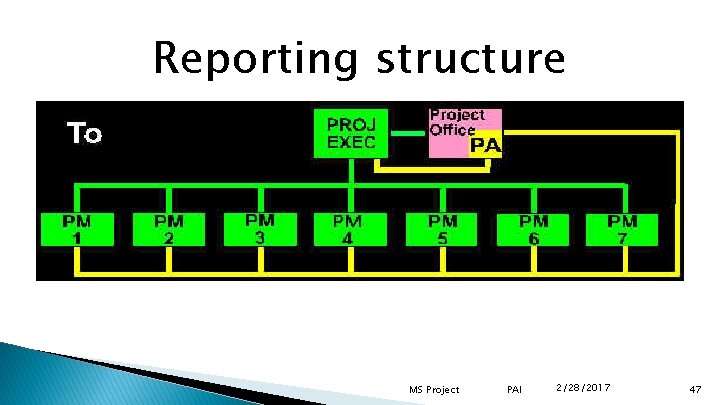 Reporting structure

To

PROJ EXEC

Project Office

PA

PM 1

PM 2

PM 3

PM 4

PM 5

PM 6

PM 7

MS Project PAI 2/28/2017 47